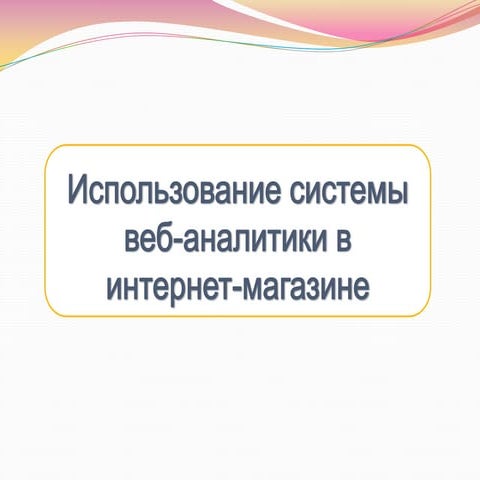 Использование системы веб-аналитики в интернет-магазине